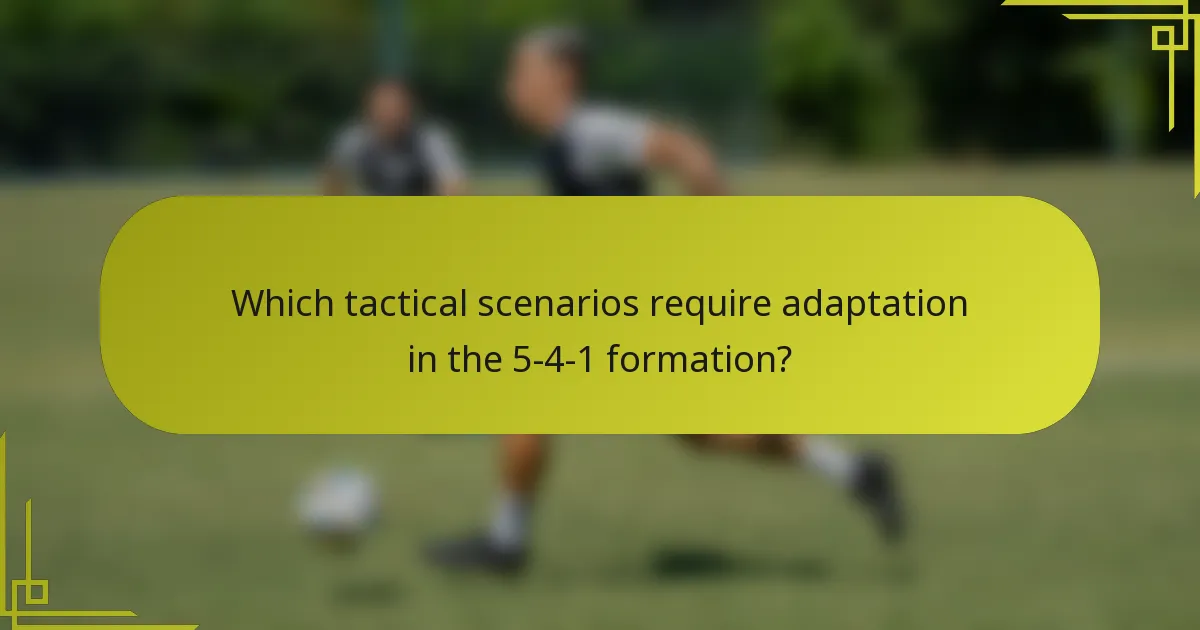 Which tactical scenarios require adaptation in the 5-4-1 formation?